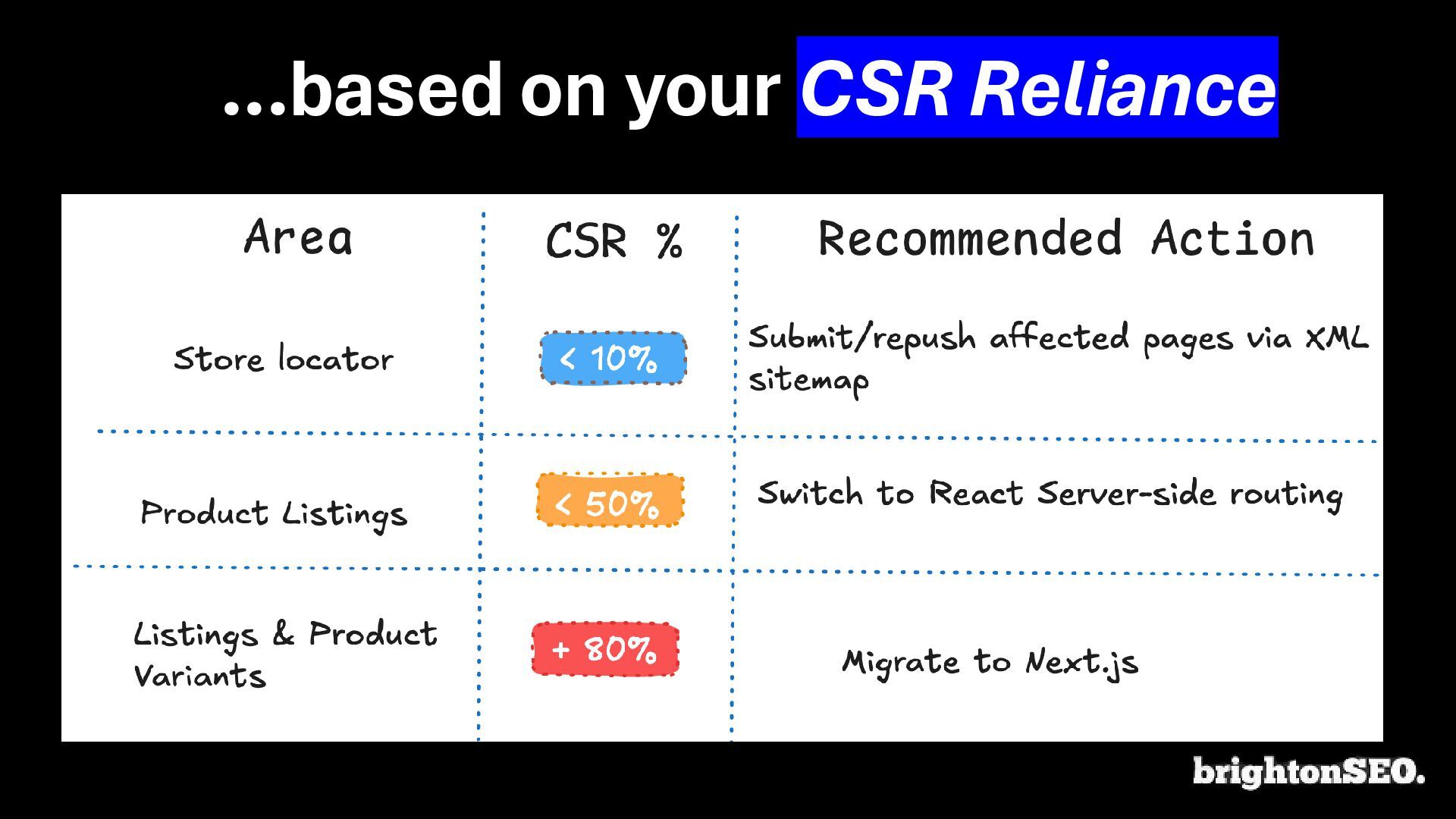 ...based on your CSR Reliance

| Area | CSR % | Recommended Action |
|---|---|---|
| Store locator | < 10% | Submit/repush affected pages via XML sitemap |
| Product Listings | < 50% | Switch to React Server-side routing |
| Listings & Product Variants | + 80% | Migrate to Next.js |

brightonSEO.